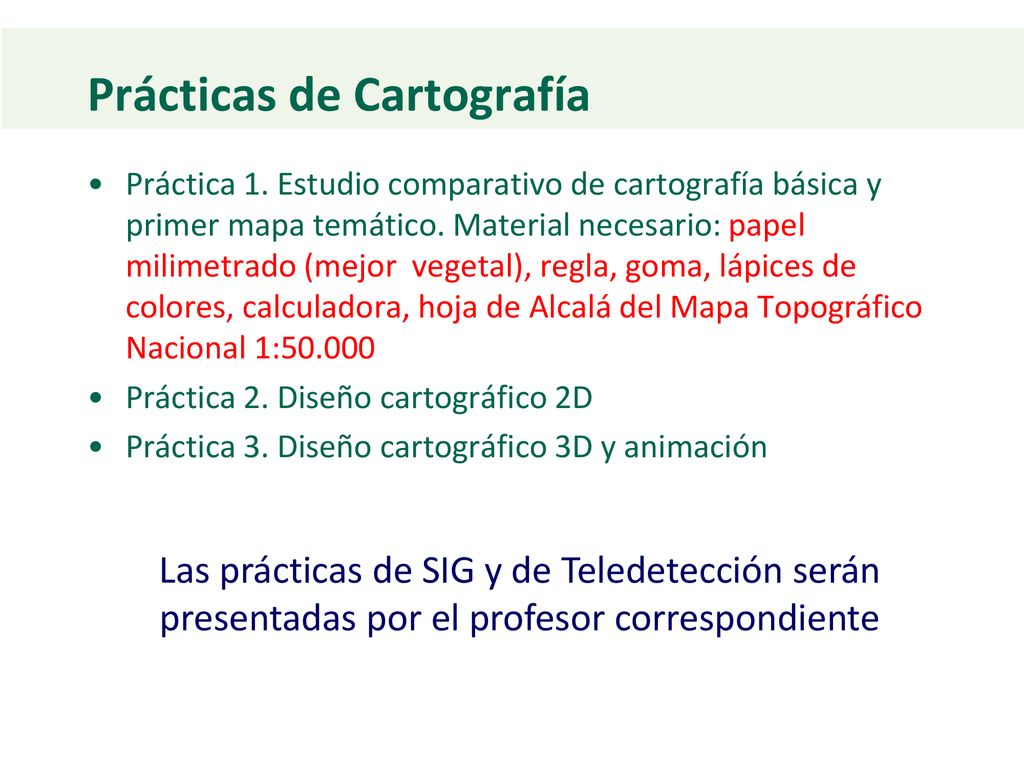 Prácticas de Cartografía

• Práctica 1. Estudio comparativo de cartografía básica y primer mapa temático. Material necesario: papel milimetrado (mejor  vegetal), regla, goma, lápices de colores, calculadora, hoja de Alcalá del Mapa Topográfico Nacional 1:50.000
• Práctica 2. Diseño cartográfico 2D
• Práctica 3. Diseño cartográfico 3D y animación

Las prácticas de SIG y de Teledetección serán presentadas por el profesor correspondiente